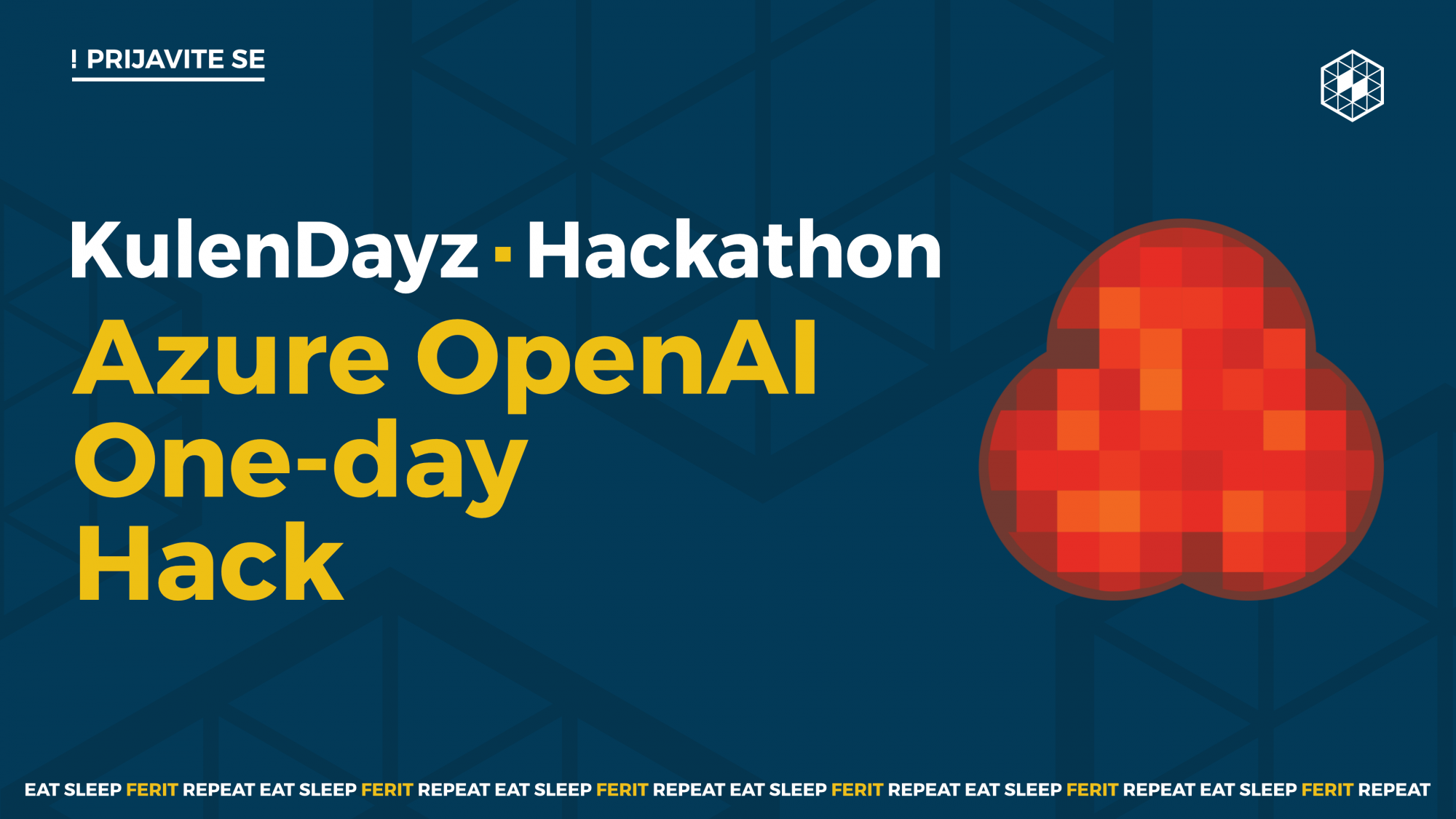 ! PRIJAVITE SE

KulenDayz · Hackathon

Azure OpenAI One-day Hack

EAT SLEEP FERIT REPEAT EAT SLEEP FERIT REPEAT EAT SLEEP FERIT REPEAT EAT SLEEP FERIT REPEAT EAT SLEEP FERIT REPEAT EAT SLEEP FERIT REPEAT